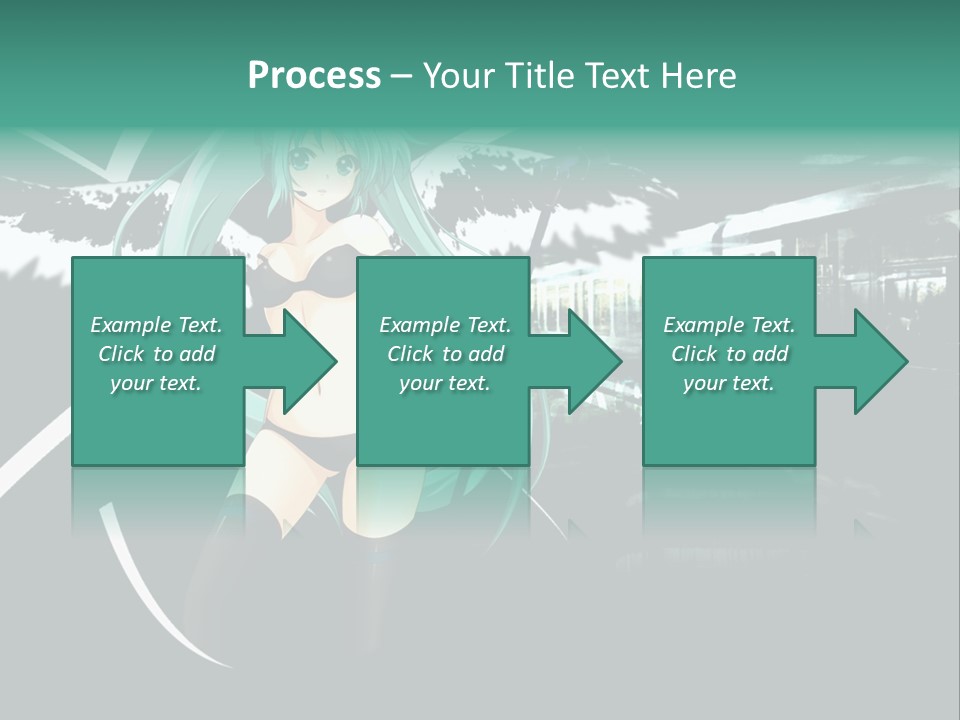 Process – Your Title Text Here

Example Text. Click to add your text.

Example Text. Click to add your text.

Example Text. Click to add your text.